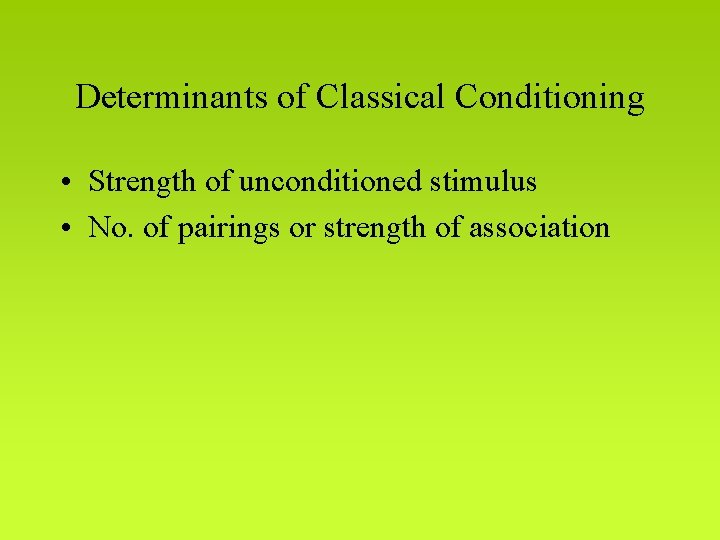 Determinants of Classical Conditioning

• Strength of unconditioned stimulus
• No. of pairings or strength of association